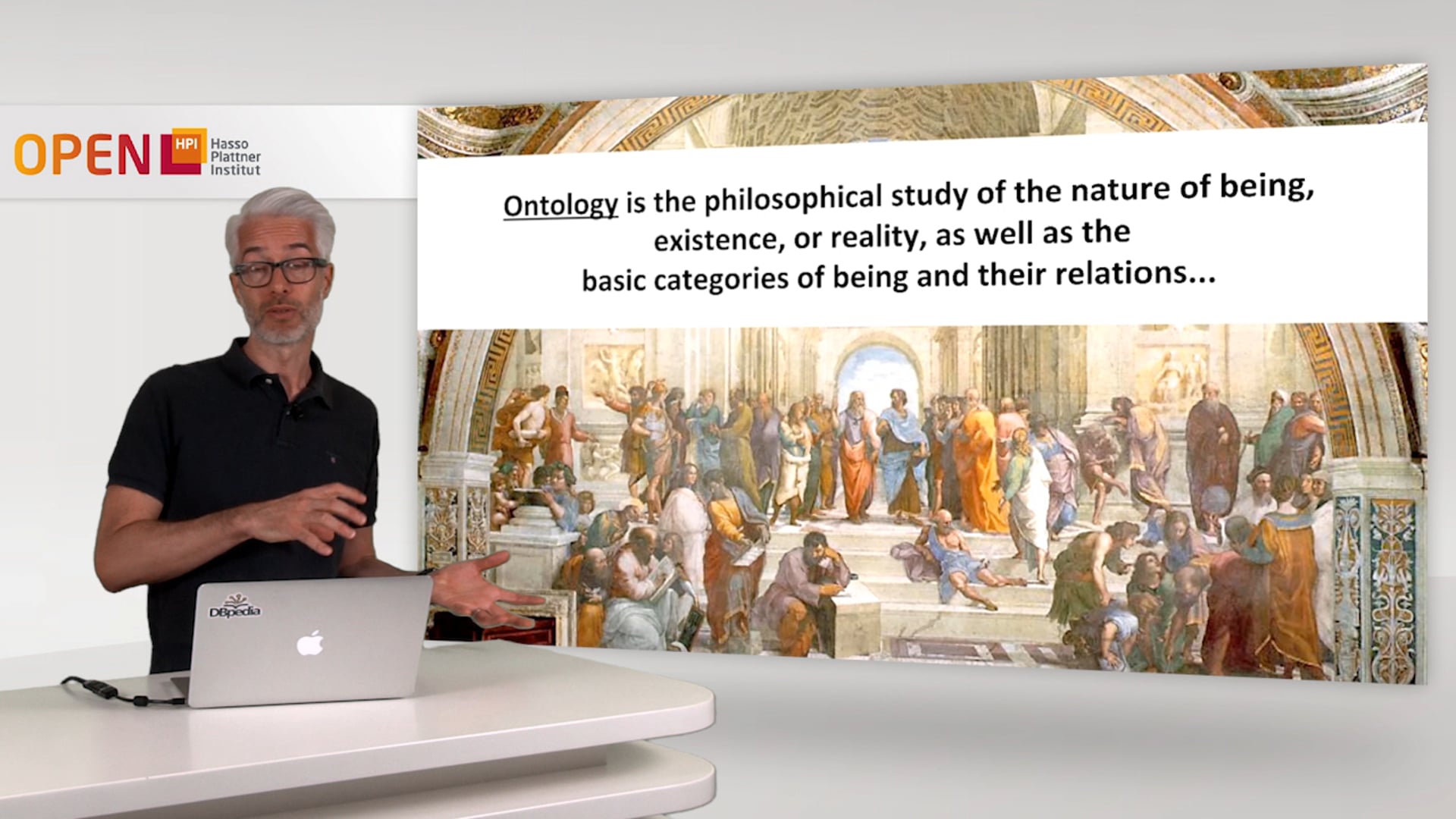 OPEN HPI Hasso Plattner Institut

Ontology is the philosophical study of the nature of being, existence, or reality, as well as the basic categories of being and their relations...

DBpedia